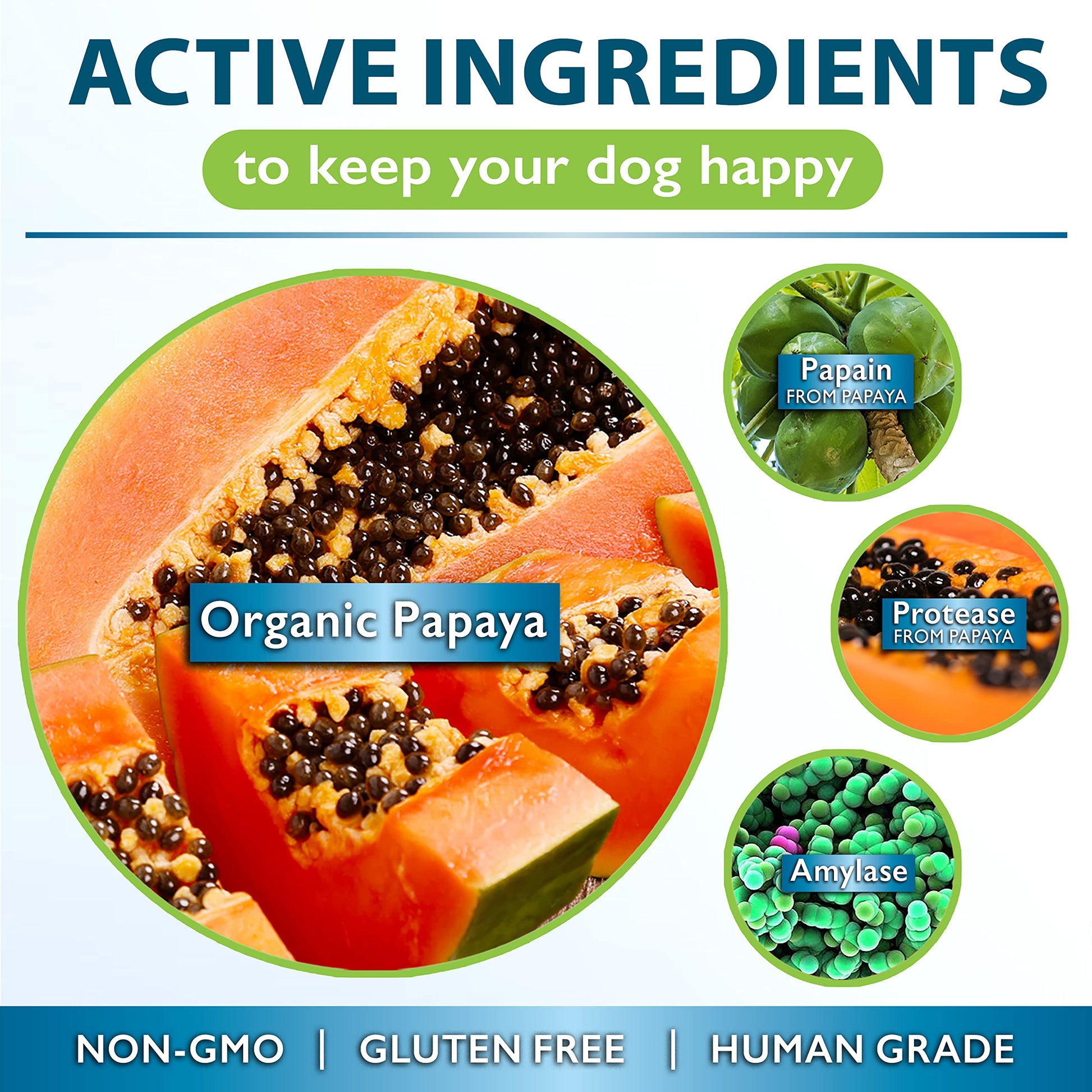 ACTIVE INGREDIENTS

to keep your dog happy

Organic Papaya

Papain
FROM PAPAYA

Protease
FROM PAPAYA

Amylase

NON-GMO | GLUTEN FREE | HUMAN GRADE